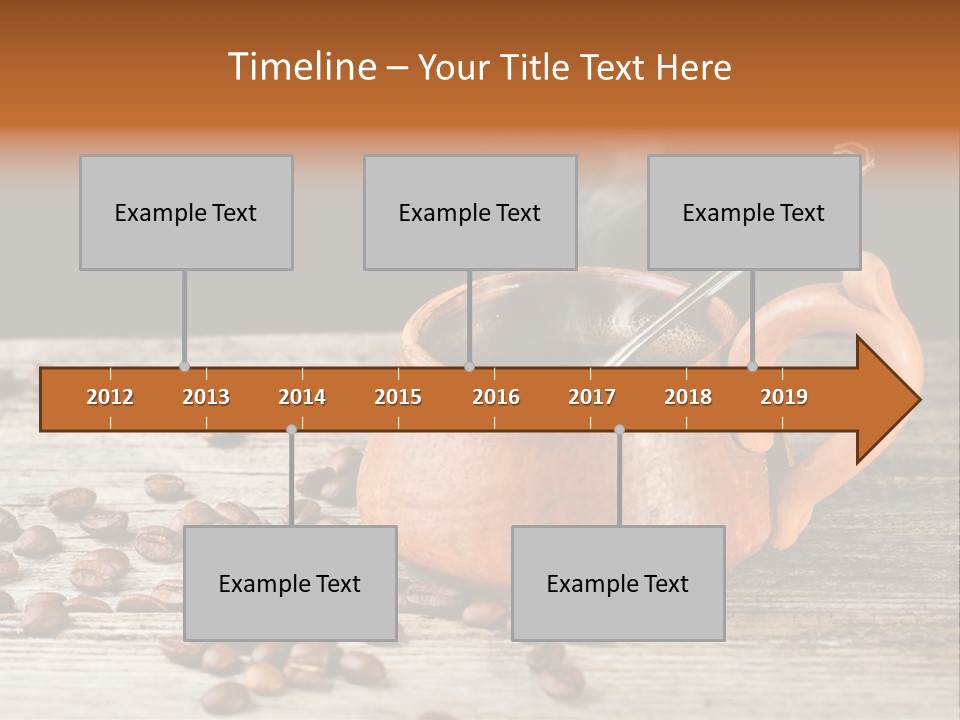 Timeline – Your Title Text Here

Example Text

Example Text

Example Text

2012 2013 2014 2015 2016 2017 2018 2019

Example Text

Example Text